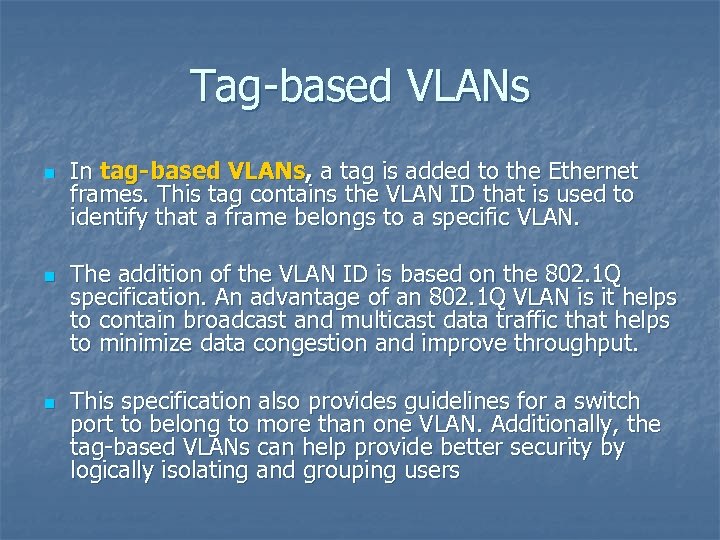 Tag-based VLANs

In tag-based VLANs, a tag is added to the Ethernet frames. This tag contains the VLAN ID that is used to identify that a frame belongs to a specific VLAN.

The addition of the VLAN ID is based on the 802.1Q specification. An advantage of an 802.1Q VLAN is it helps to contain broadcast and multicast data traffic that helps to minimize data congestion and improve throughput.

This specification also provides guidelines for a switch port to belong to more than one VLAN. Additionally, the tag-based VLANs can help provide better security by logically isolating and grouping users